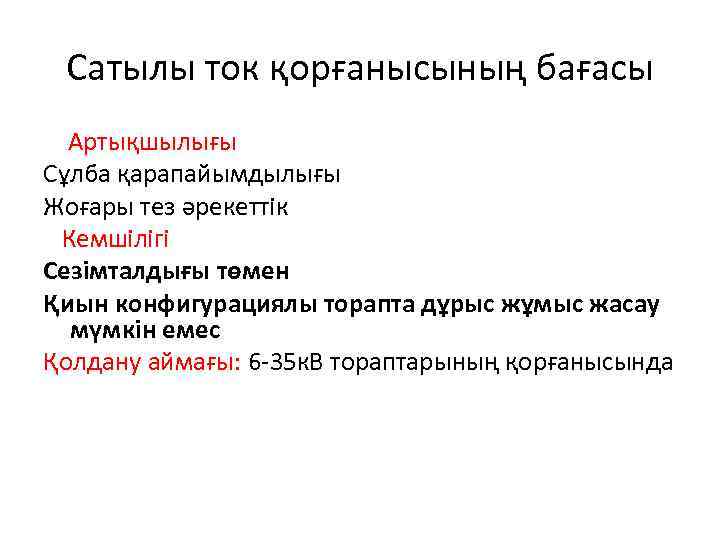 Сатылы ток қорғанысының бағасы

Артықшылығы

Сұлба қарапайымдылығы

Жоғары тез әрекеттік

Кемшілігі

Сезімталдығы төмен

Қиын конфигурациялы торапта дұрыс жұмыс жасау мүмкін емес

Қолдану аймағы: 6-35кВ тораптарының қорғанысында